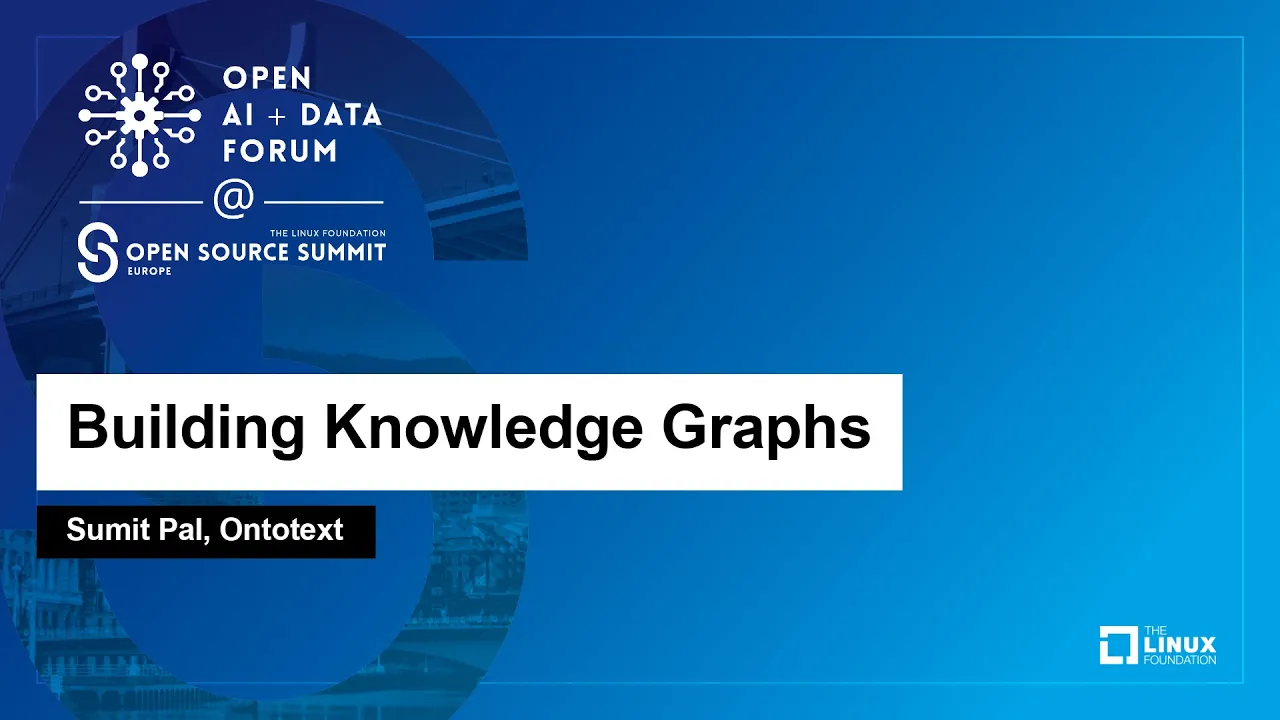 OPEN
AI + DATA
FORUM

@

THE LINUX FOUNDATION
OPEN SOURCE SUMMIT
EUROPE

Building Knowledge Graphs

Sumit Pal, Ontotext

THE LINUX FOUNDATION